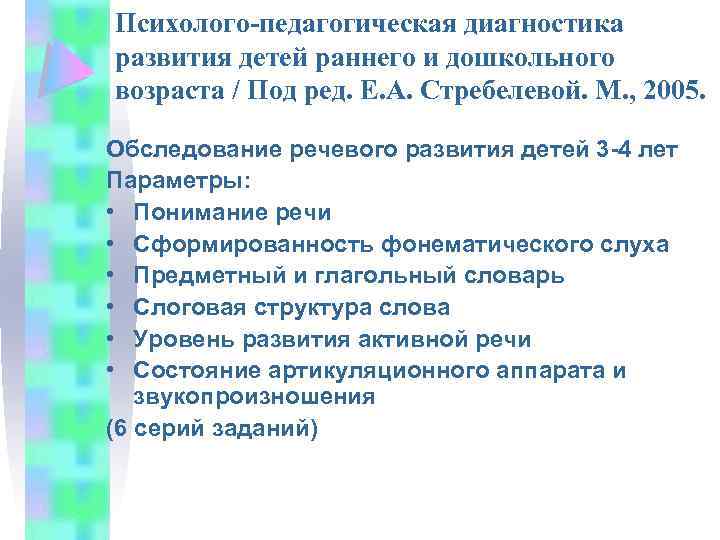 Психолого-педагогическая диагностика развития детей раннего и дошкольного возраста / Под ред. Е.А. Стребелевой. М., 2005.

Обследование речевого развития детей 3-4 лет
Параметры:
• Понимание речи
• Сформированность фонематического слуха
• Предметный и глагольный словарь
• Слоговая структура слова
• Уровень развития активной речи
• Состояние артикуляционного аппарата и звукопроизношения
(6 серий заданий)